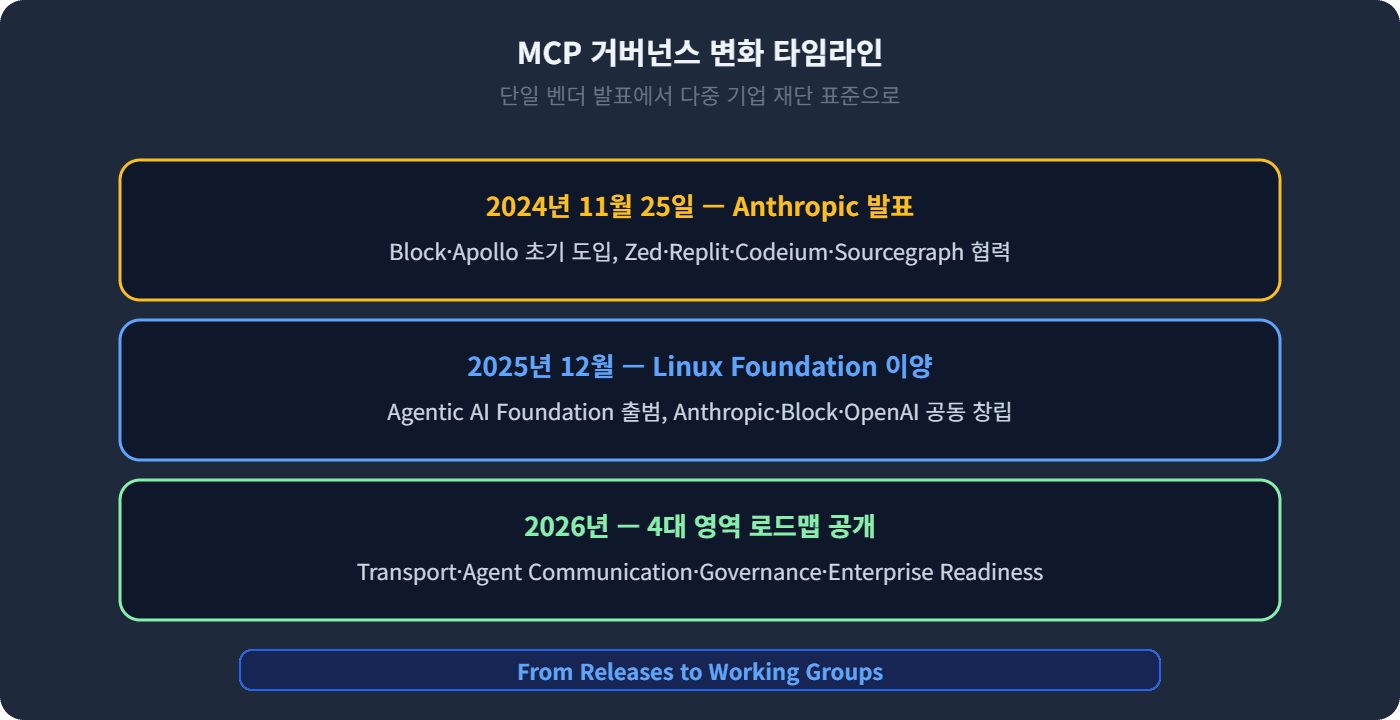 MCP 거버넌스 변화 타임라인

단일 벤더 발표에서 다중 기업 재단 표준으로

2024년 11월 25일 — Anthropic 발표

Block·Apollo 초기 도입, Zed·Replit·Codeium·Sourcegraph 협력

2025년 12월 — Linux Foundation 이양

Agentic AI Foundation 출범, Anthropic·Block·OpenAI 공동 창립

2026년 — 4대 영역 로드맵 공개

Transport·Agent Communication·Governance·Enterprise Readiness

From Releases to Working Groups